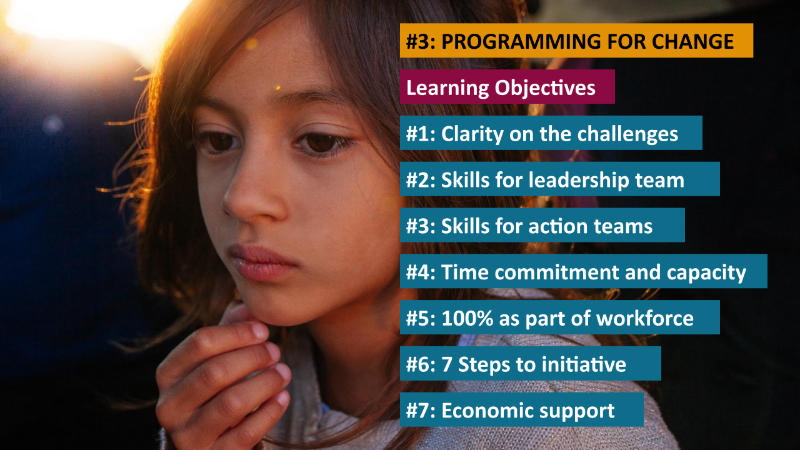 #3: PROGRAMMING FOR CHANGE

Learning Objectives

#1: Clarity on the challenges

#2: Skills for leadership team

#3: Skills for action teams

#4: Time commitment and capacity

#5: 100% as part of workforce

#6: 7 Steps to initiative

#7: Economic support